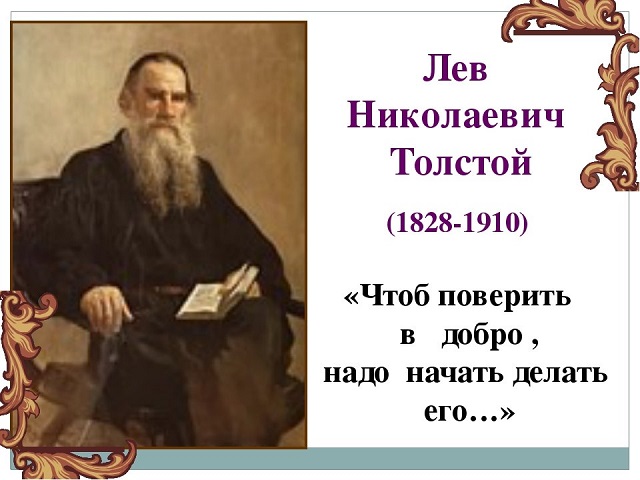 Лев Николаевич Толстой

(1828-1910)

«Чтоб поверить в добро , надо начать делать его…»